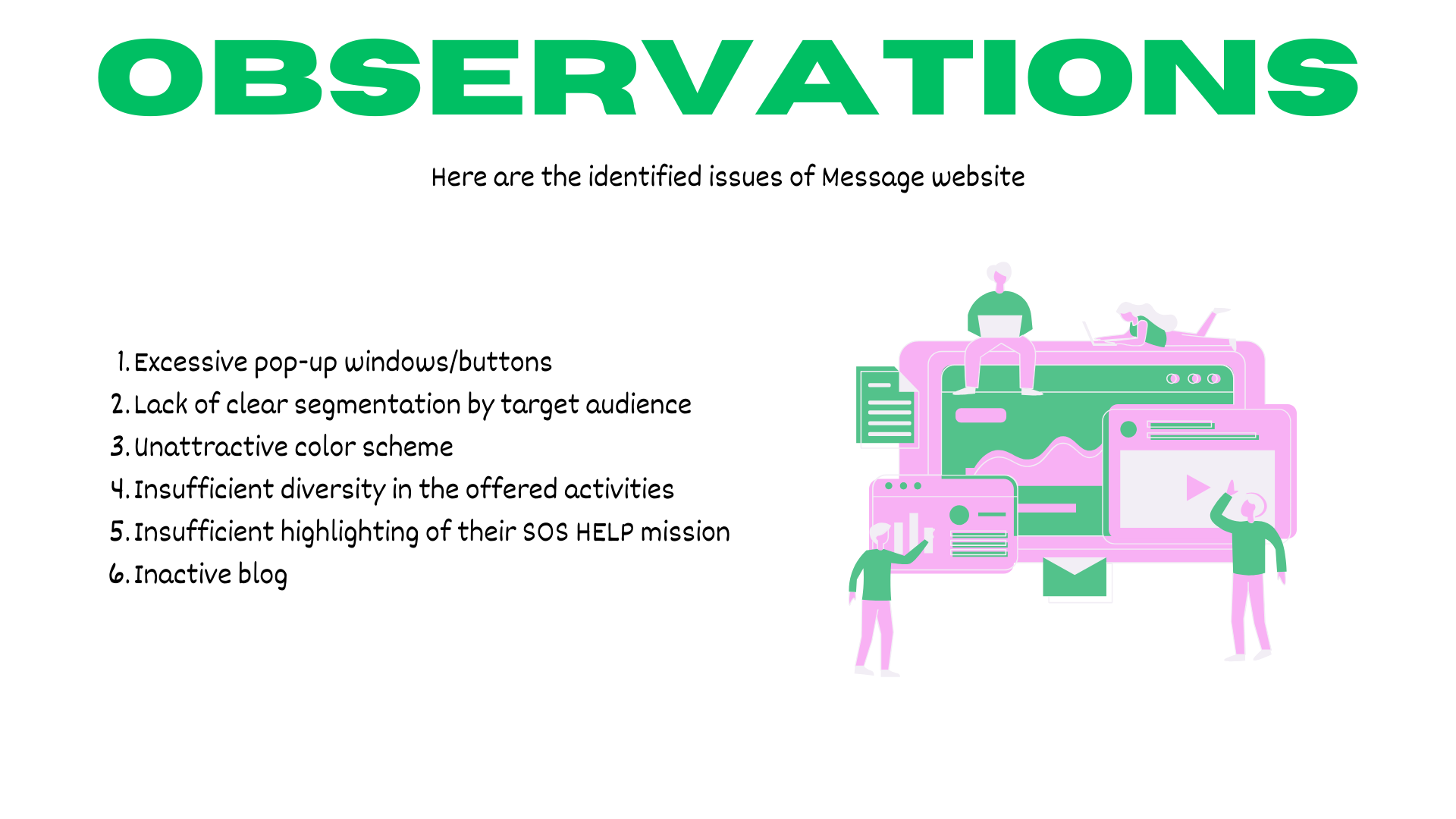 OBSERVATIONS

Here are the identified issues of Message website

1. Excessive pop-up windows/buttons
2. Lack of clear segmentation by target audience
3. Unattractive color scheme
4. Insufficient diversity in the offered activities
5. Insufficient highlighting of their SOS HELP mission
6. Inactive blog